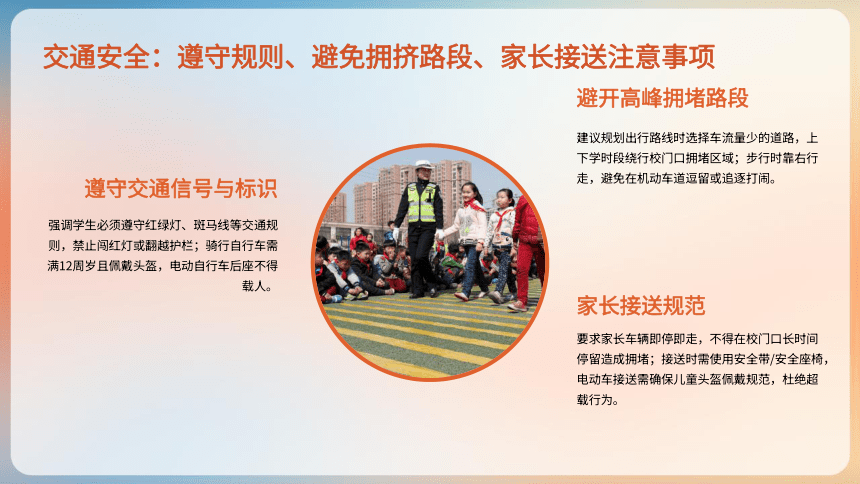 交通安全：遵守规则、避免拥挤路段、家长接送注意事项

遵守交通信号与标识

强调学生必须遵守红绿灯、斑马线等交通规则，禁止闯红灯或翻越护栏；骑行自行车需满12周岁且佩戴头盔，电动自行车后座不得载人。

避开高峰拥堵路段

建议规划出行路线时选择车流量少的道路，上下学时段绕行校门口拥堵区域；步行时靠右行走，避免在机动车道逗留或追逐打闹。

家长接送规范

要求家长车辆即停即走，不得在校门口长时间停留造成拥堵；接送时需使用安全带/安全座椅，电动车接送需确保儿童头盔佩戴规范，杜绝超载行为。